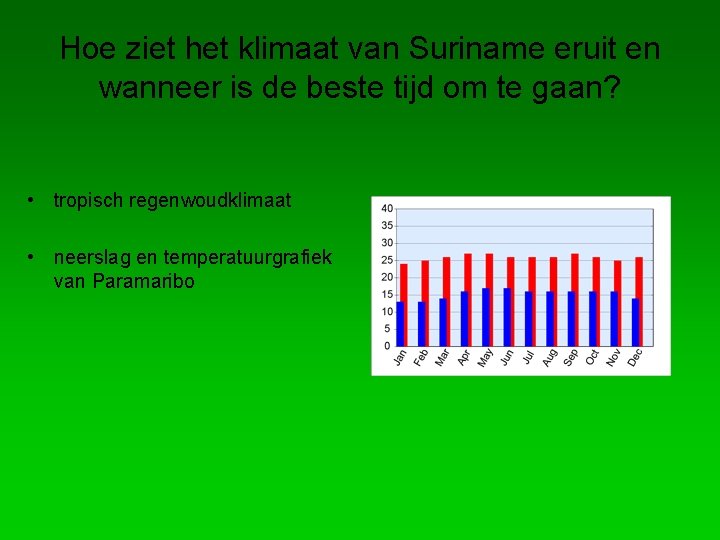 Hoe ziet het klimaat van Suriname eruit en wanneer is de beste tijd om te gaan?

• tropisch regenwoudklimaat

• neerslag en temperatuurgrafiek van Paramaribo

40
35
30
25
20
15
10
5
0

Jan Feb Mar Apr May Jun Jul Aug Sep Oct Nov Dec